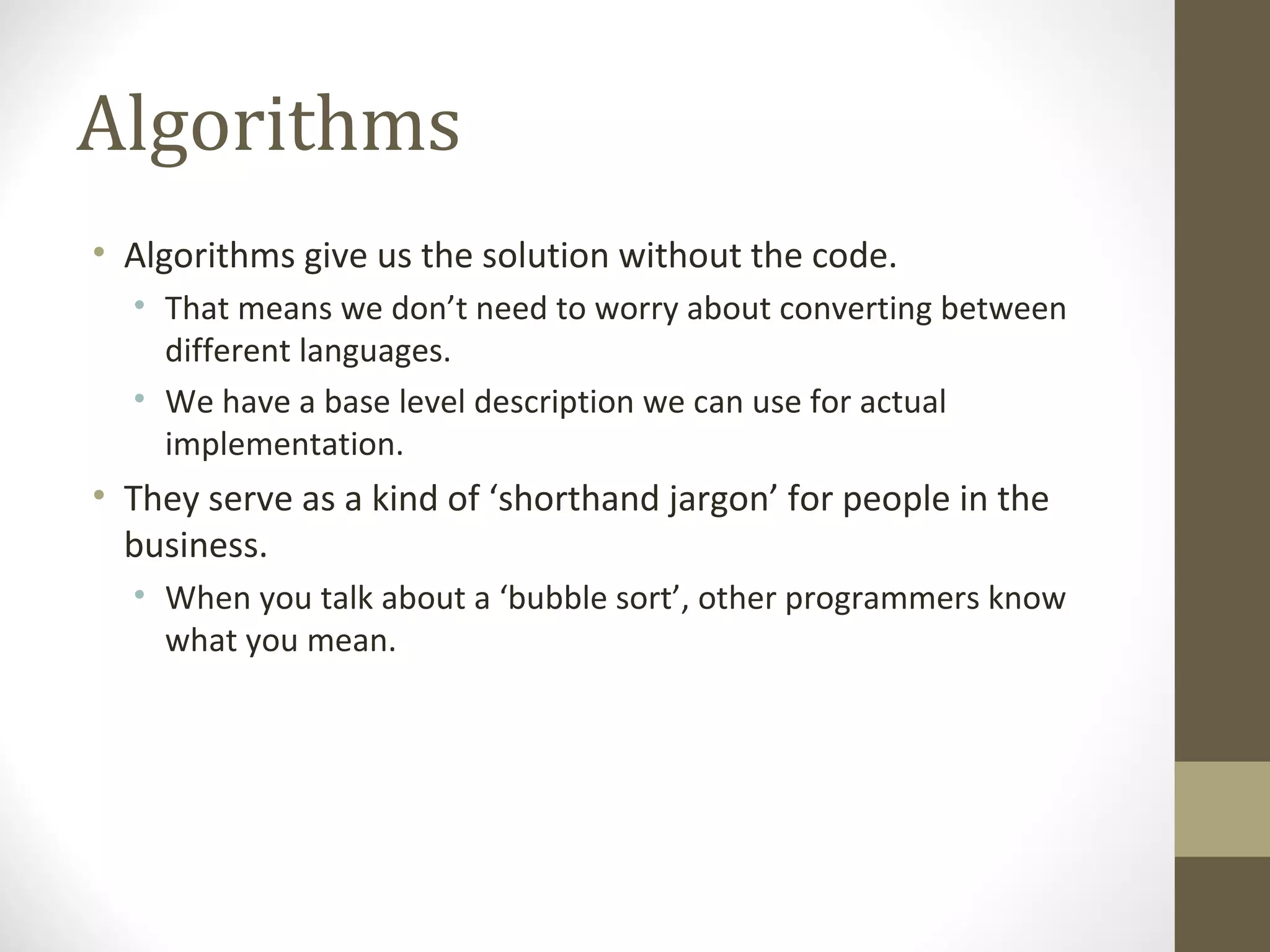 Algorithms

• Algorithms give us the solution without the code.
  • That means we don’t need to worry about converting between different languages.
  • We have a base level description we can use for actual implementation.
• They serve as a kind of ‘shorthand jargon’ for people in the business.
  • When you talk about a ‘bubble sort’, other programmers know what you mean.